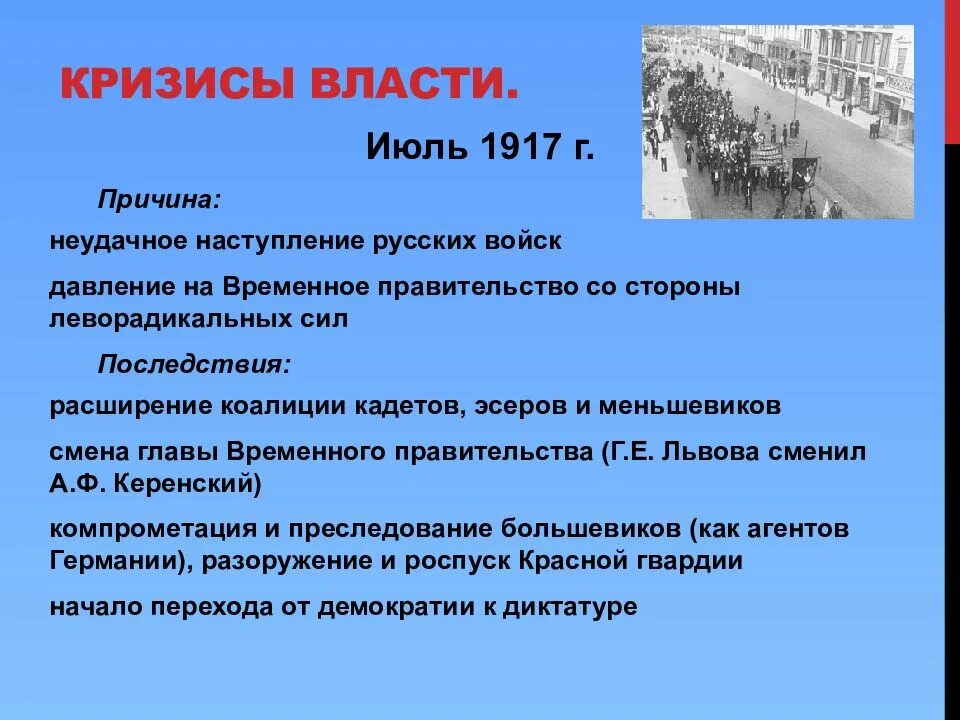 КРИЗИСЫ ВЛАСТИ.

Июль 1917 г.

Причина:

неудачное наступление русских войск

давление на Временное правительство со стороны леворадикальных сил

Последствия:

расширение коалиции кадетов, эсеров и меньшевиков

смена главы Временного правительства (Г.Е. Львова сменил А.Ф. Керенский)

компрометация и преследование большевиков (как агентов Германии), разоружение и роспуск Красной гвардии

начало перехода от демократии к диктатуре